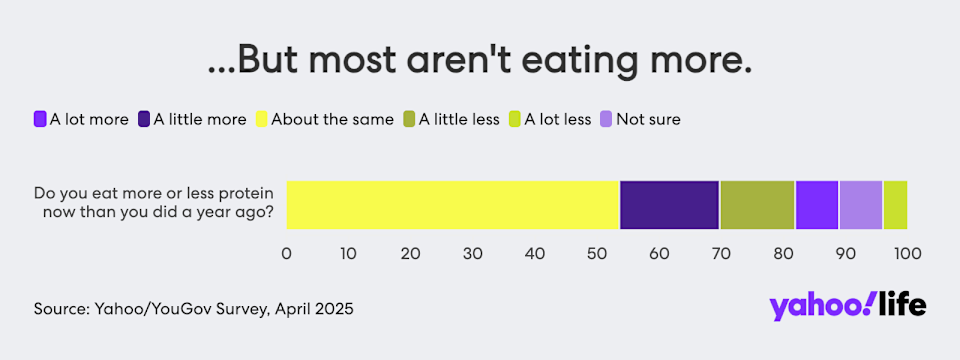 ...But most aren't eating more.

A lot more
A little more
About the same
A little less
A lot less
Not sure

Do you eat more or less protein now than you did a year ago?

0 10 20 30 40 50 60 70 80 90 100

Source: Yahoo/YouGov Survey, April 2025

yahoo!life